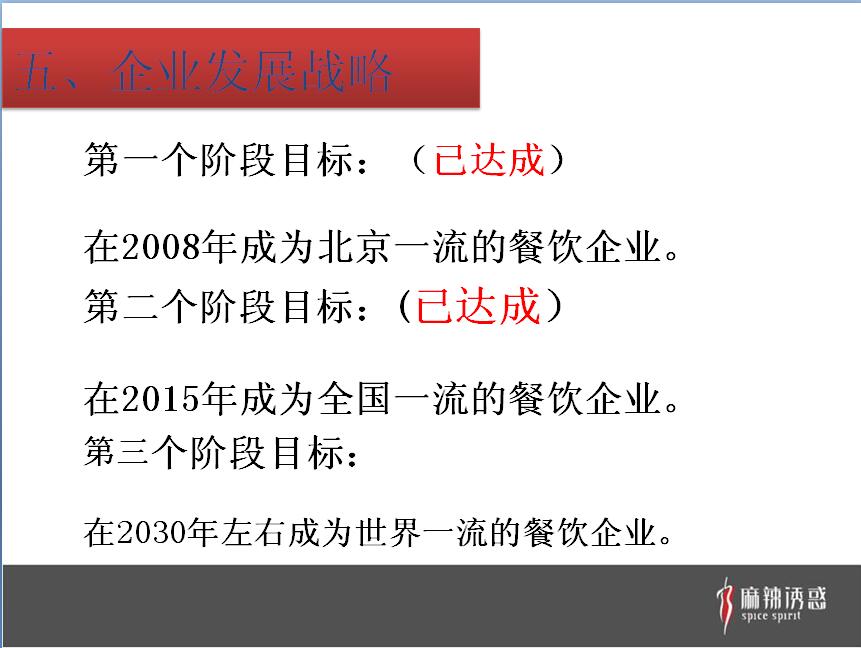 五、企业发展战略

第一个阶段目标：（已达成）

在2008年成为北京一流的餐饮企业。

第二个阶段目标：（已达成）

在2015年成为全国一流的餐饮企业。

第三个阶段目标：

在2030年左右成为世界一流的餐饮企业。

麻辣诱惑
spice spirit